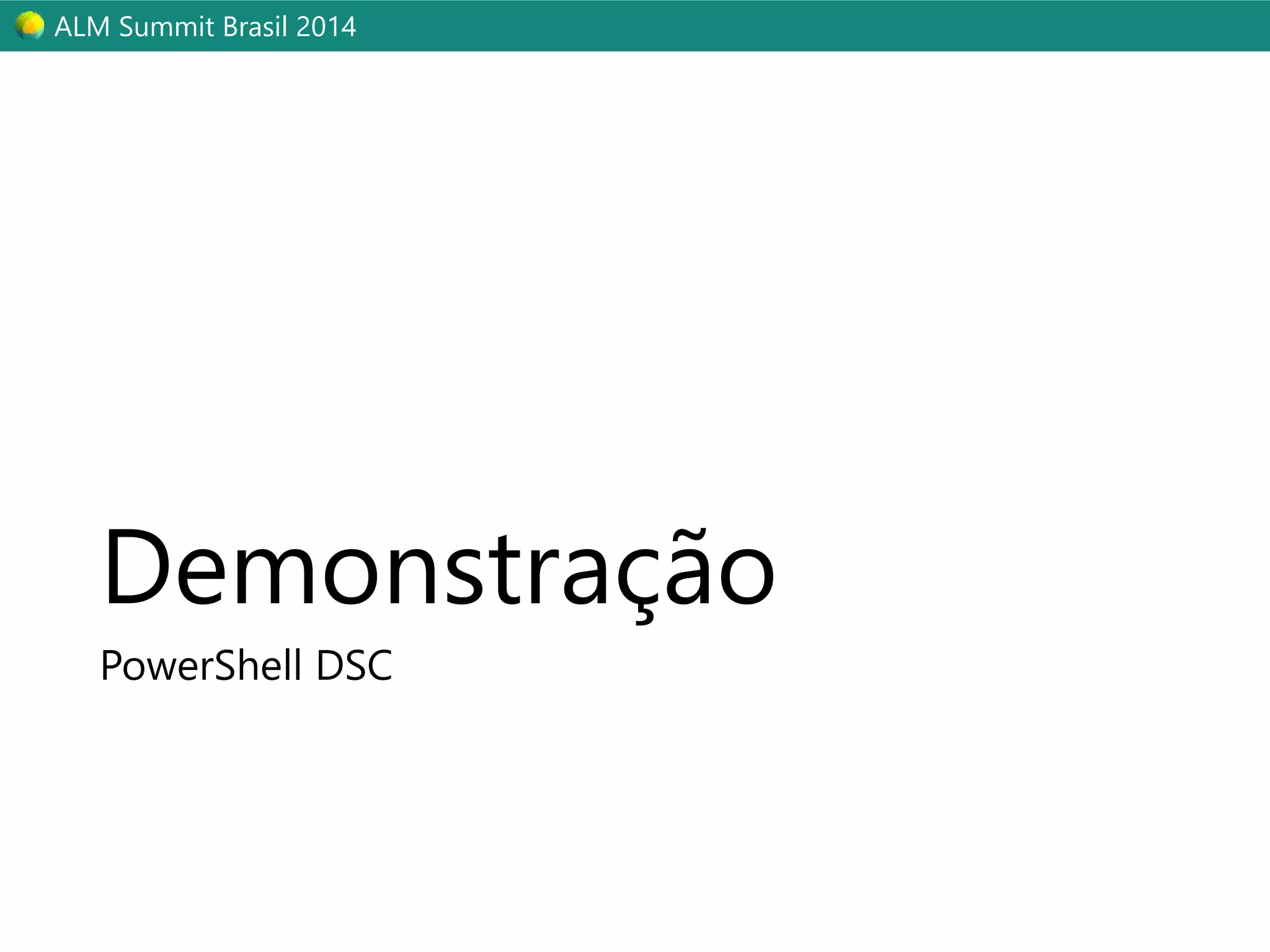 ALM Summit Brasil 2014

Demonstração

PowerShell DSC